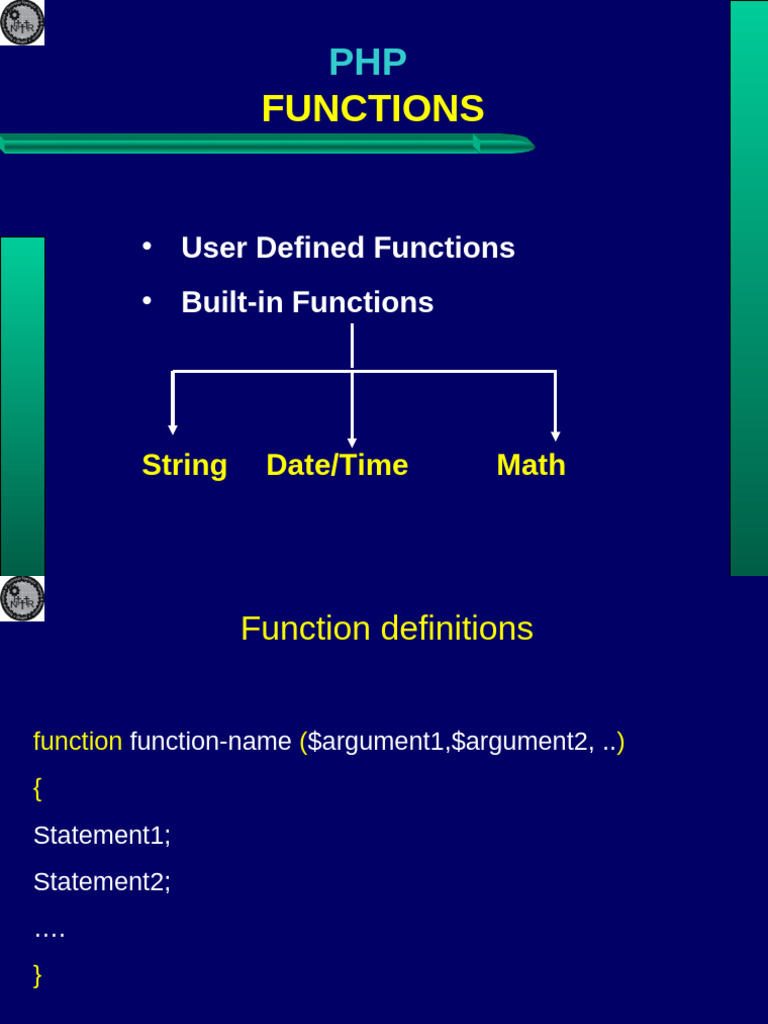 PHP
FUNCTIONS

• User Defined Functions
• Built-in Functions

String Date/Time Math

Function definitions

function function-name ($argument1,$argument2, ..)
{
Statement1;
Statement2;
….
}